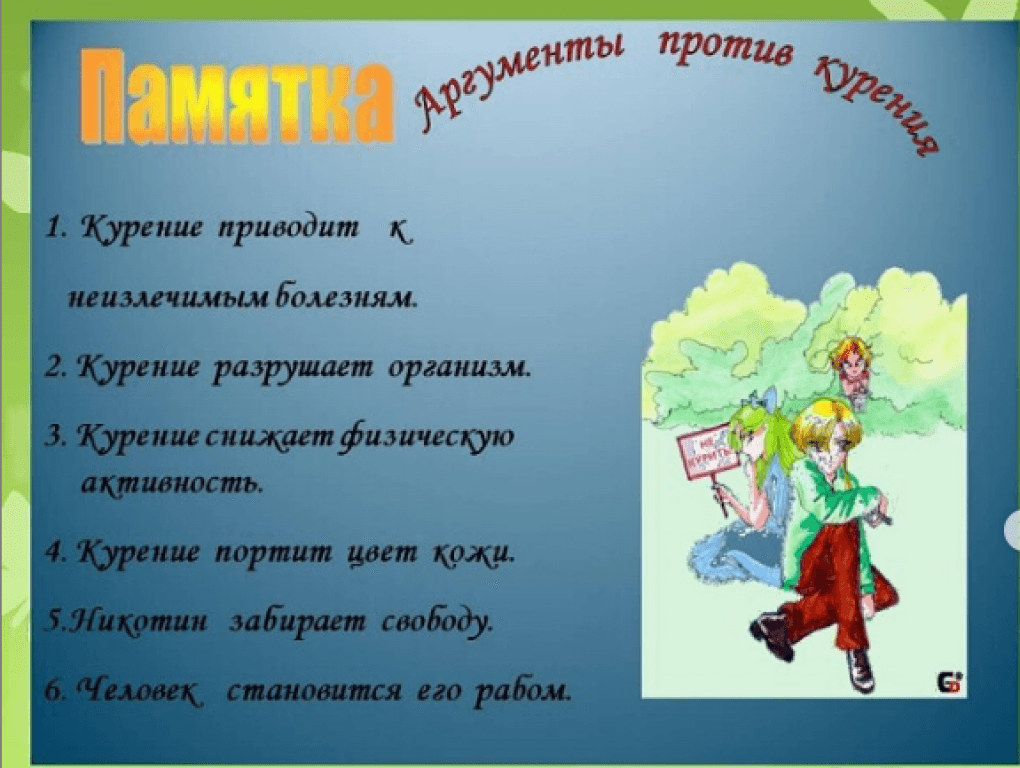 Памятка

Аргументы против курения

1. Курение приводит к неизлечимым болезням.

2. Курение разрушает организм.

3. Курение снижает физическую активность.

4. Курение портит цвет кожи.

5.Никотин забирает свободу.

6. Человек становится его рабом.

НЕ КУРИТЬ